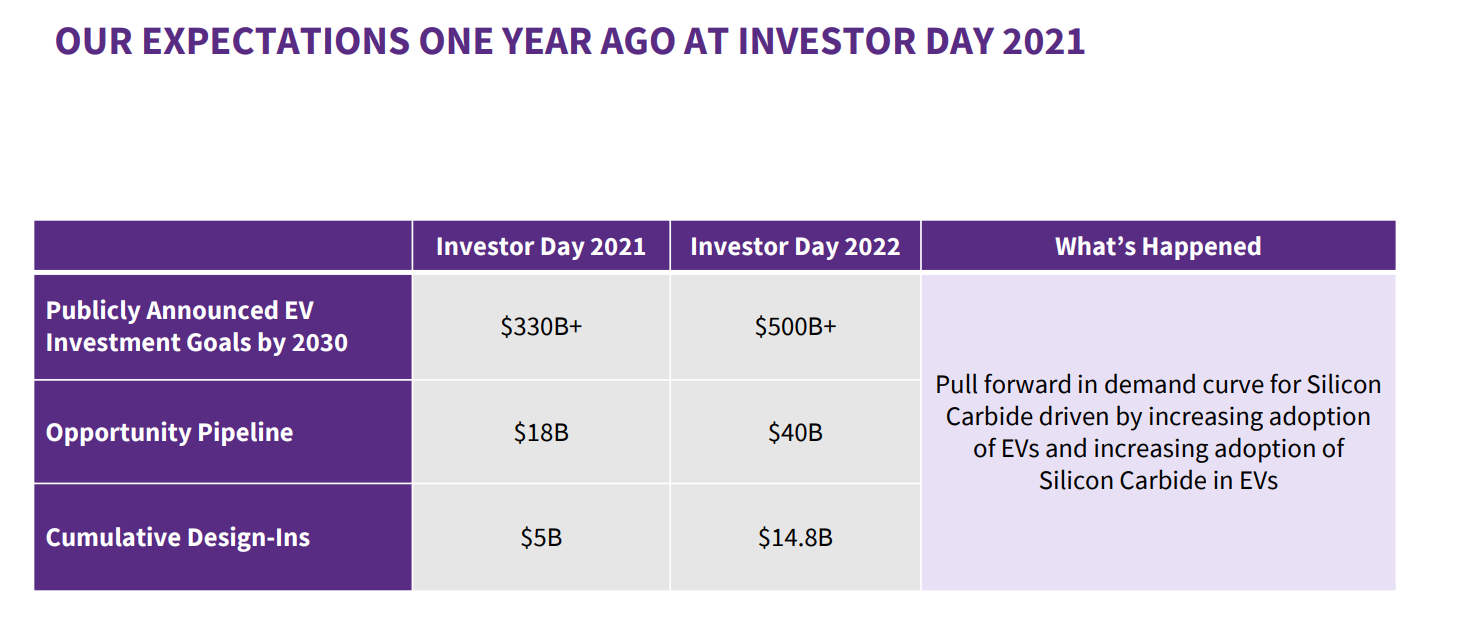 OUR EXPECTATIONS ONE YEAR AGO AT INVESTOR DAY 2021

| | Investor Day 2021 | Investor Day 2022 | What's Happened |
|---|---|---|---|
| Publicly Announced EV Investment Goals by 2030 | \$330B+ | \$500B+ | Pull forward in demand curve for Silicon Carbide driven by increasing adoption of EVs and increasing adoption of Silicon Carbide in EVs |
| Opportunity Pipeline | \$18B | \$40B | |
| Cumulative Design-Ins | \$5B | \$14.8B | |